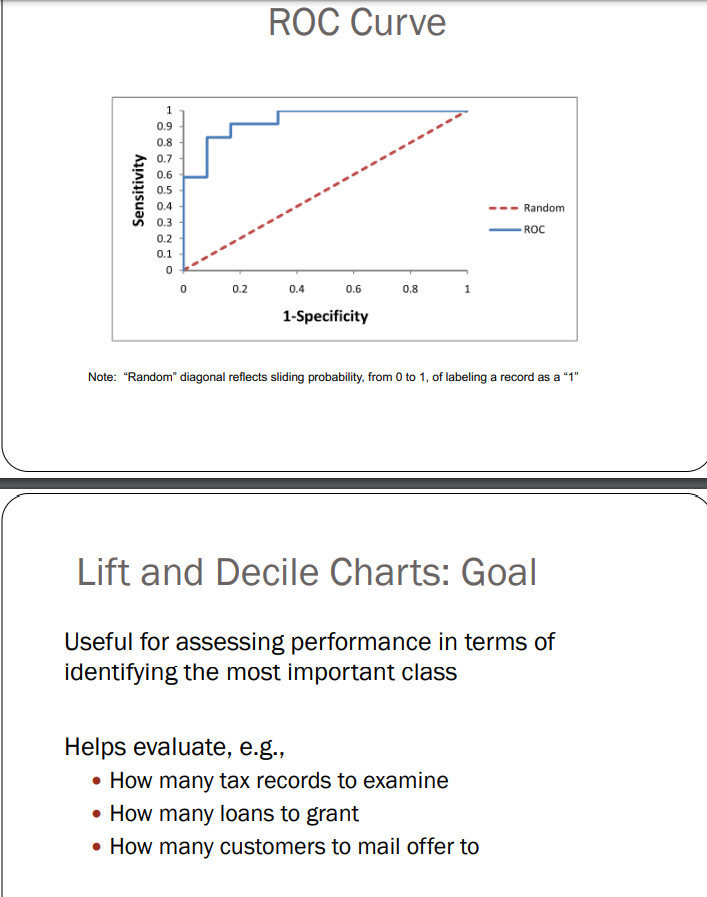 ROC Curve

Sensitivity

1
0.9
0.8
0.7
0.6
0.5
0.4
0.3
0.2
0.1
0

0
0.2
0.4
0.6
0.8
1

1-Specificity

Random
ROC

Note: "Random" diagonal reflects sliding probability, from 0 to 1, of labeling a record as a "1"

Lift and Decile Charts: Goal

Useful for assessing performance in terms of identifying the most important class

Helps evaluate, e.g.,
• How many tax records to examine
• How many loans to grant
• How many customers to mail offer to